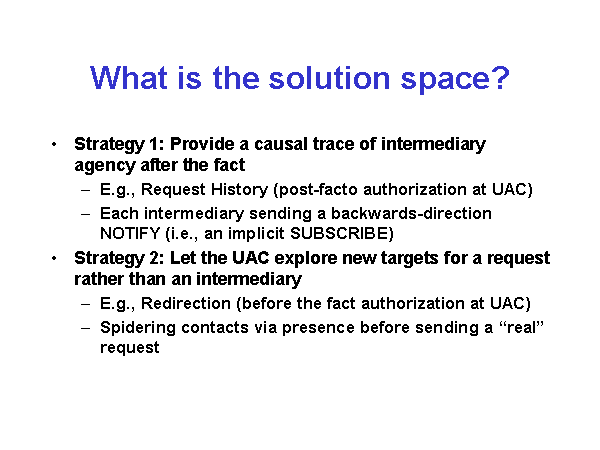 What is the solution space?

• Strategy 1: Provide a causal trace of intermediary agency after the fact
– E.g., Request History (post-facto authorization at UAC)
– Each intermediary sending a backwards-direction NOTIFY (i.e., an implicit SUBSCRIBE)

• Strategy 2: Let the UAC explore new targets for a request rather than an intermediary
– E.g., Redirection (before the fact authorization at UAC)
– Spidering contacts via presence before sending a “real” request